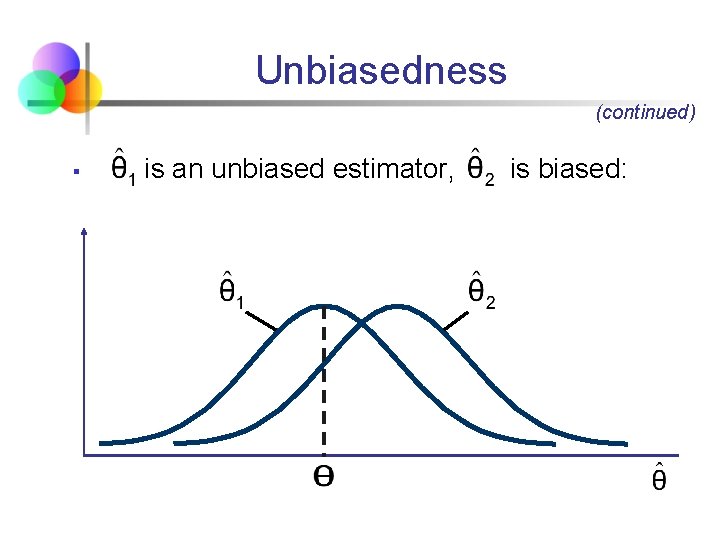 Unbiasedness

(continued)

▪ $\hat{\theta}_1$ is an unbiased estimator, $\hat{\theta}_2$ is biased:

$\hat{\theta}_1$

$\hat{\theta}_2$

$\theta$

$\hat{\theta}$